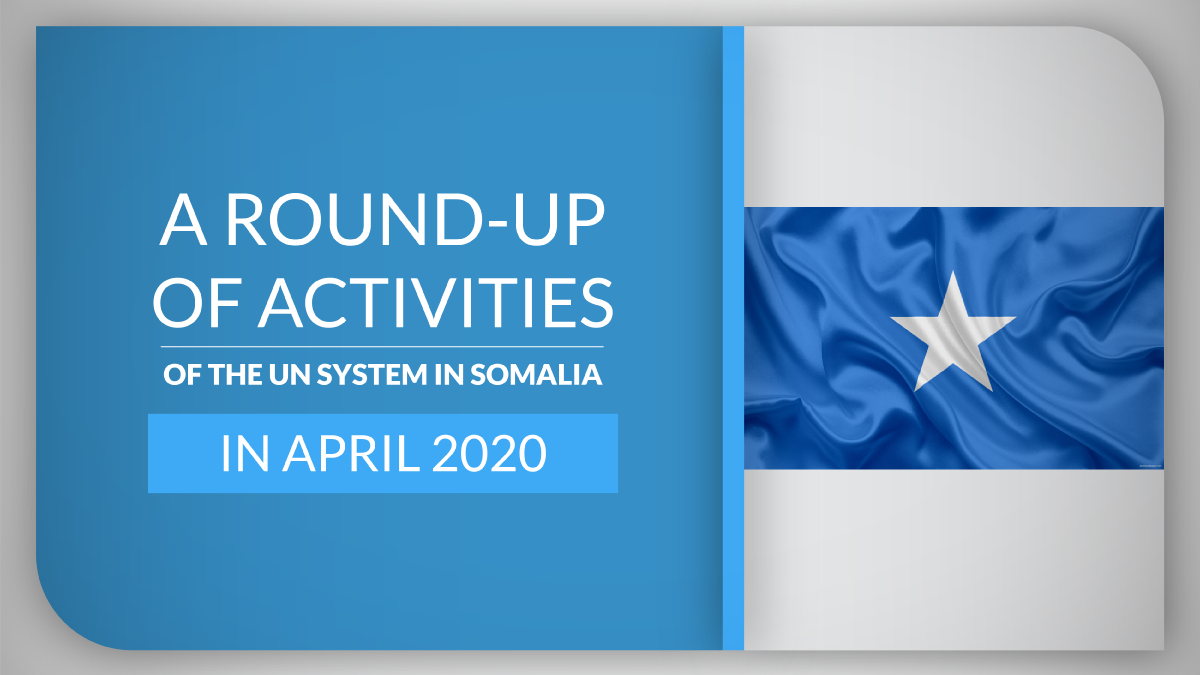 A ROUND-UP OF ACTIVITIES

OF THE UN SYSTEM IN SOMALIA

IN APRIL 2020